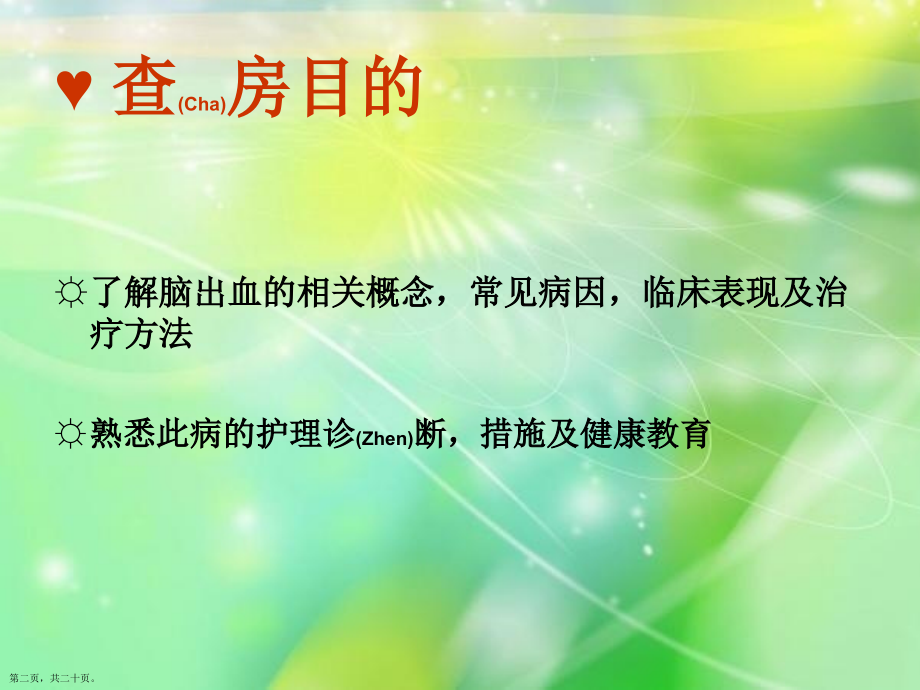 ♥ 查(Cha)房目的

☼了解脑出血的相关概念，常见病因，临床表现及治疗方法

☼熟悉此病的护理诊(Zhen)断，措施及健康教育

第二页，共二十页。